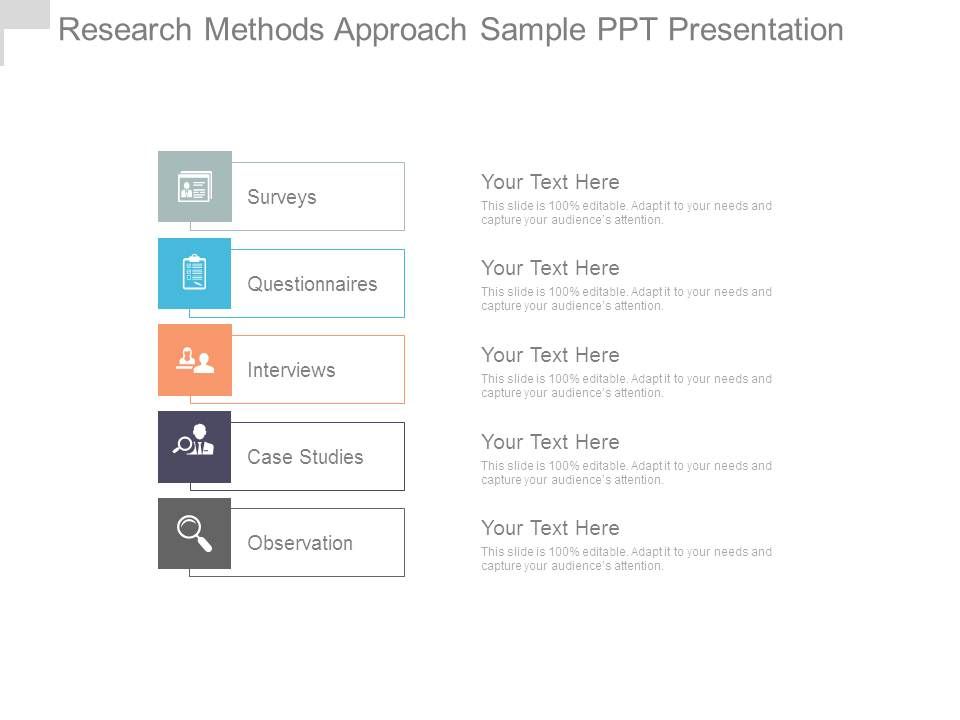 Research Methods Approach Sample PPT Presentation

Surveys

Your Text Here
This slide is 100% editable. Adapt it to your needs and capture your audience's attention.

Questionnaires

Your Text Here
This slide is 100% editable. Adapt it to your needs and capture your audience's attention.

Interviews

Your Text Here
This slide is 100% editable. Adapt it to your needs and capture your audience's attention.

Case Studies

Your Text Here
This slide is 100% editable. Adapt it to your needs and capture your audience's attention.

Observation

Your Text Here
This slide is 100% editable. Adapt it to your needs and capture your audience's attention.